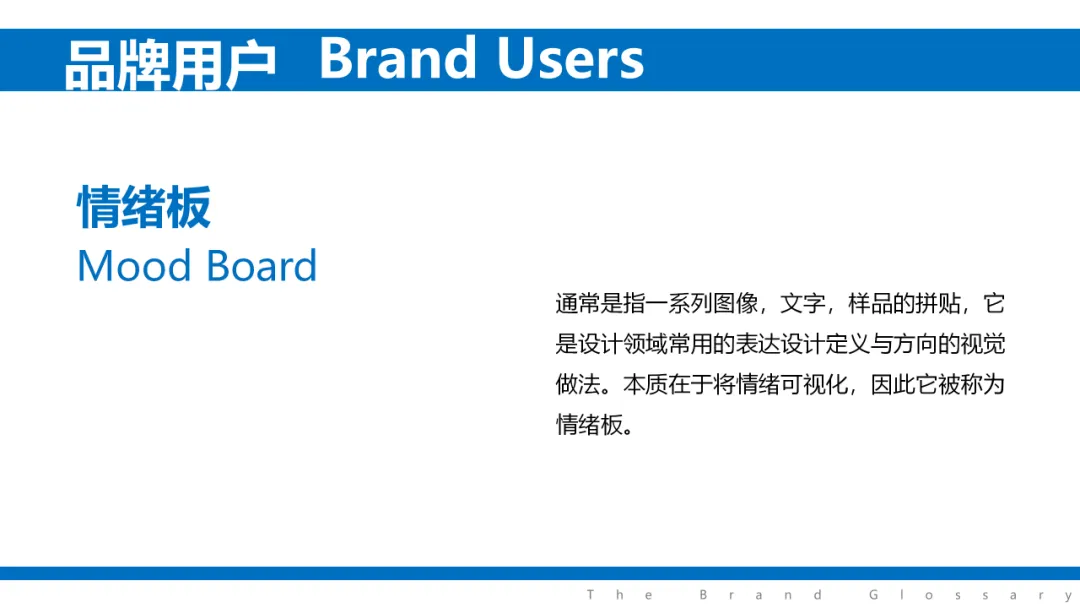 品牌用户 Brand Users

情绪板
Mood Board

通常是指一系列图像，文字，样品的拼贴，它是设计领域常用的表达设计定义与方向的视觉做法。本质在于将情绪可视化，因此它被称为情绪板。

The Brand Glossary